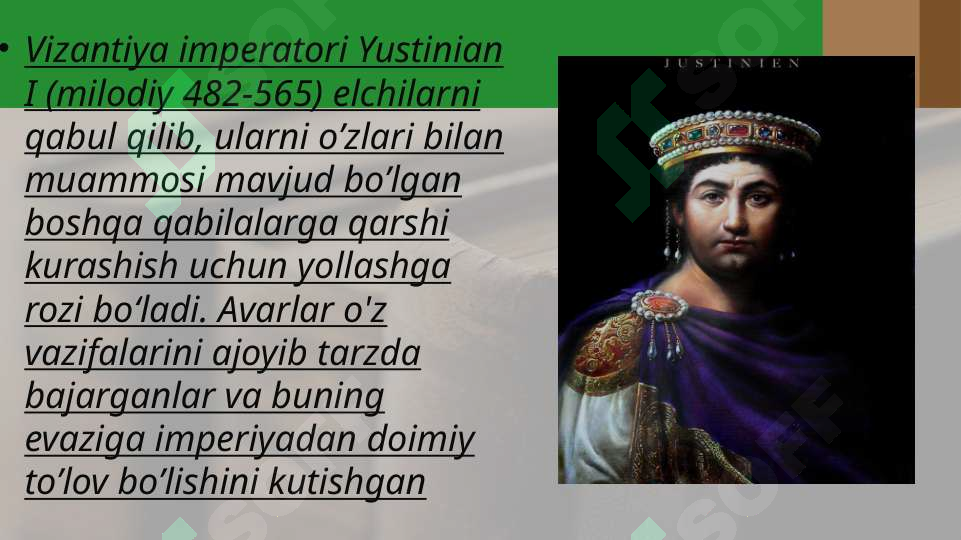 • Vizantiya imperatori Yustinian I (milodiy 482-565) elchilarni qabul qilib, ularni o’zlari bilan muammosi mavjud bo’lgan boshqa qabilalarga qarshi kurashish uchun yollashga rozi bo‘ladi. Avarlar o'z vazifalarini ajoyib tarzda bajarganlar va buning evaziga imperiyadan doimiy to’lov bo’lishini kutishgan

JUSTINIEN